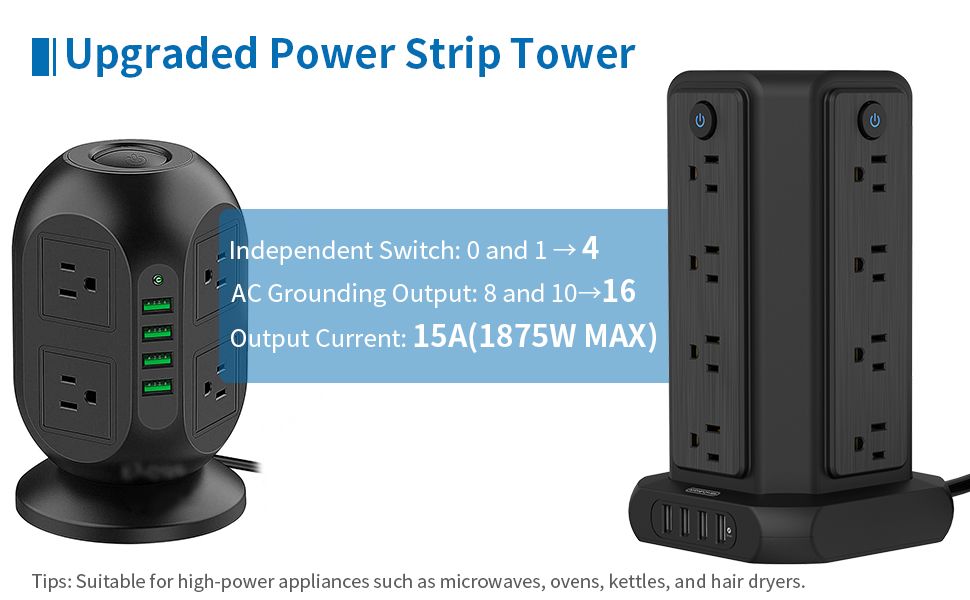 Upgraded Power Strip Tower

Independent Switch: 0 and 1 → 4
AC Grounding Output: 8 and 10→16
Output Current: 15A(1875W MAX)

Tips: Suitable for high-power appliances such as microwaves, ovens, kettles, and hair dryers.